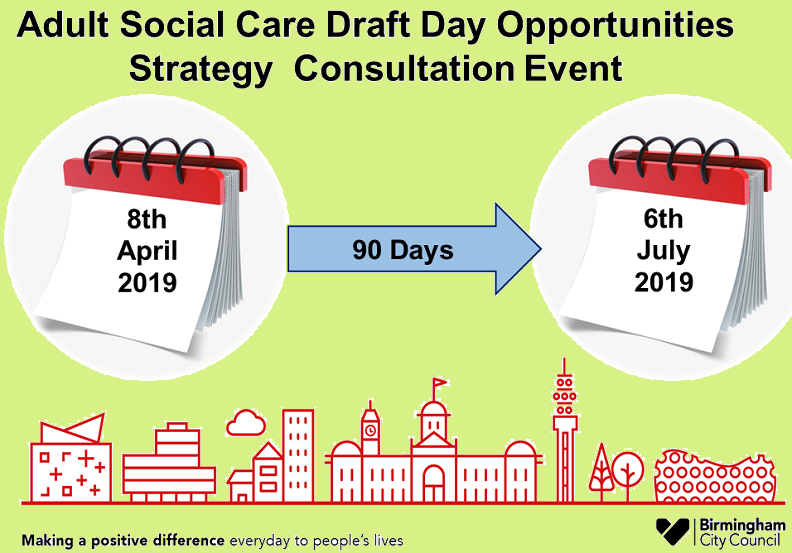 Adult Social Care Draft Day Opportunities Strategy Consultation Event

8th April 2019

90 Days

6th July 2019

Making a positive difference everyday to people's lives

Birmingham City Council